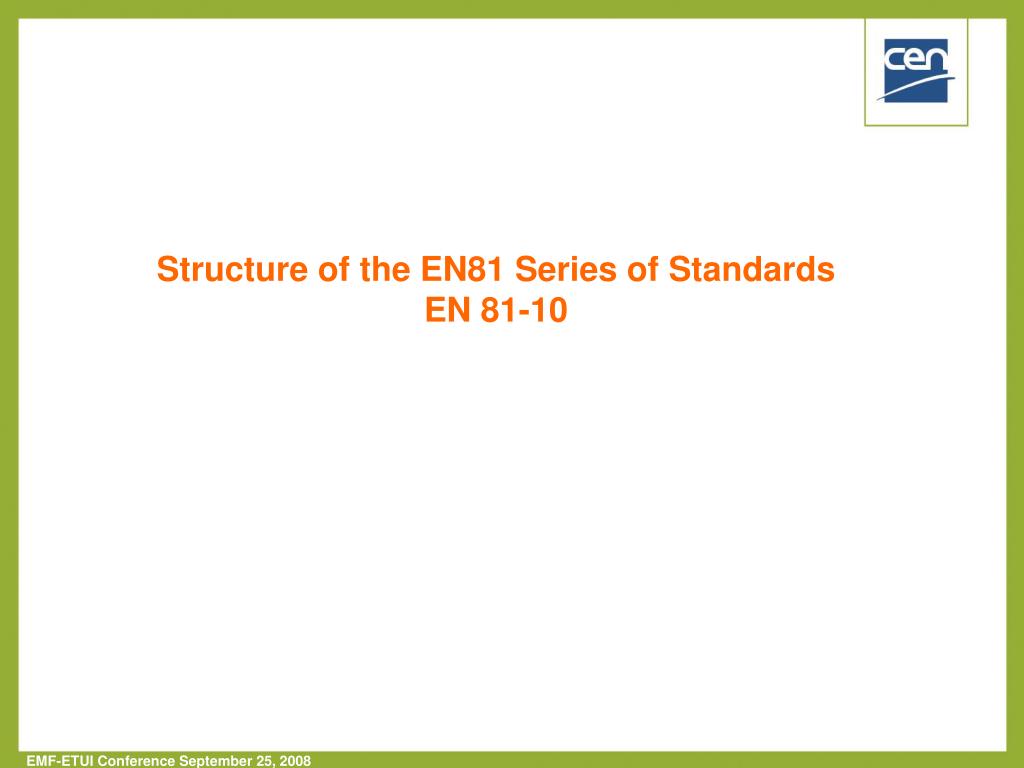 cen

Structure of the EN81 Series of Standards
EN 81-10

EMF-ETUI Conference September 25, 2008